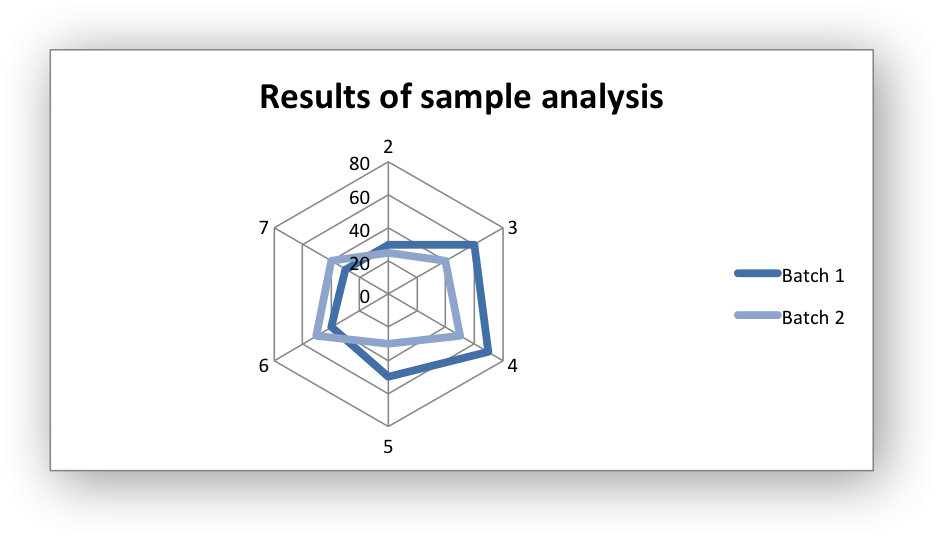 Results of sample analysis

2
80
60
40
20
0
3
4
5
6
7

Batch 1
Batch 2